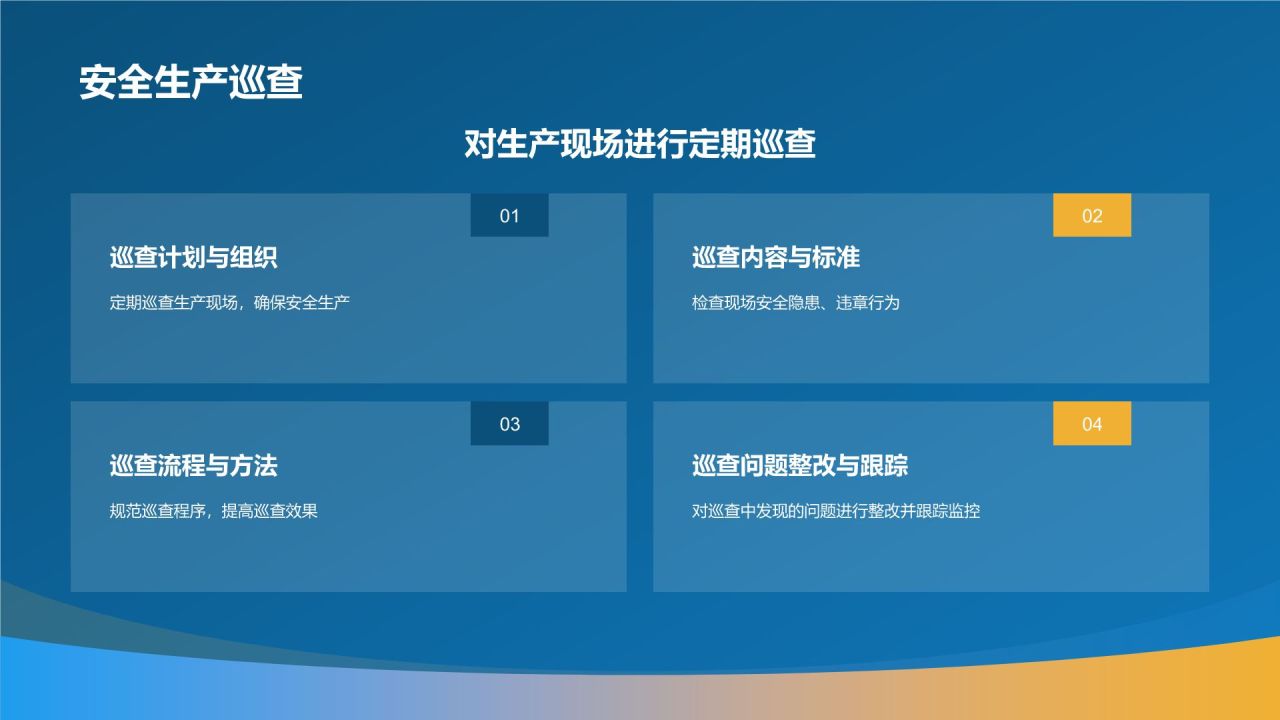 安全生产巡查

对生产现场进行定期巡查

01

巡查计划与组织

定期巡查生产现场，确保安全生产

02

巡查内容与标准

检查现场安全隐患、违章行为

03

巡查流程与方法

规范巡查程序，提高巡查效果

04

巡查问题整改与跟踪

对巡查中发现的问题进行整改并跟踪监控